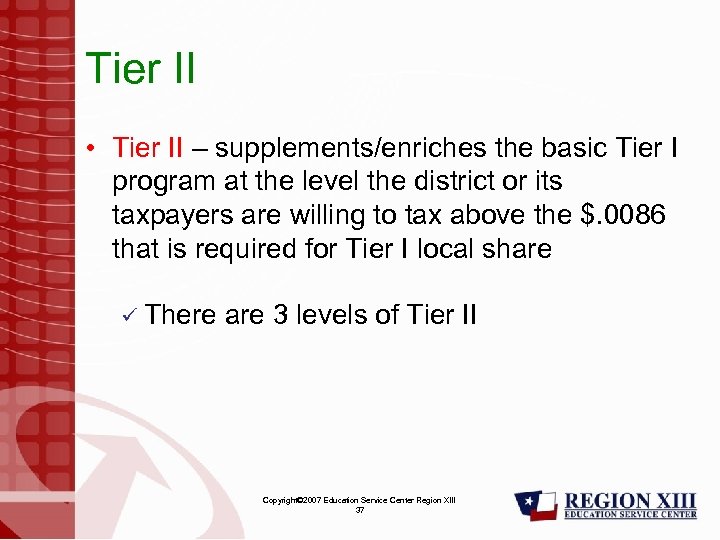 Tier II

• Tier II – supplements/enriches the basic Tier I program at the level the district or its taxpayers are willing to tax above the \$.0086 that is required for Tier I local share

✓ There are 3 levels of Tier II

Copyright©2007 Education Service Center Region XIII
37

REGION XIII
EDUCATION SERVICE CENTER